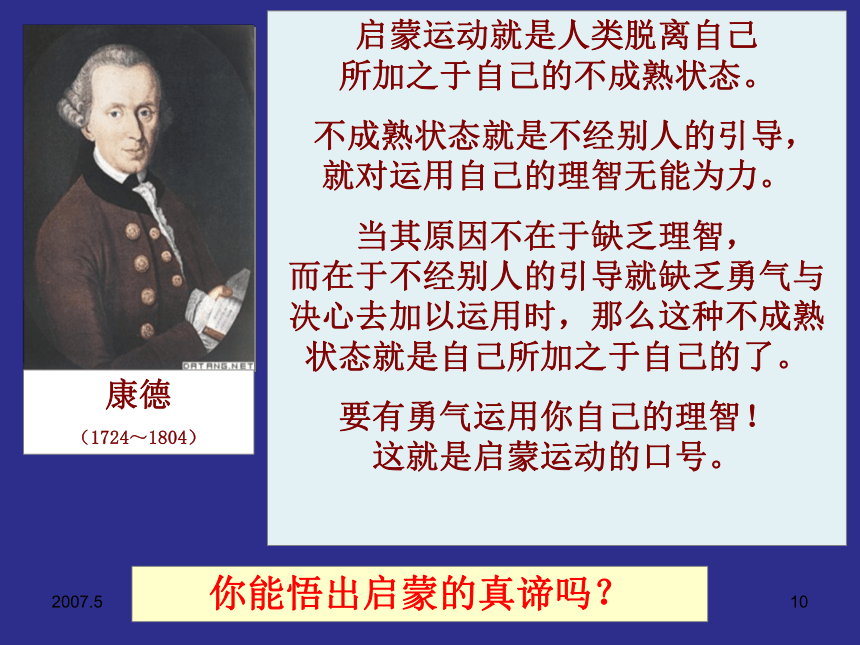 DATANG.NET

康德

（1724～1804）

启蒙运动就是人类脱离自己所加之于自己的不成熟状态。

不成熟状态就是不经别人的引导，就对运用自己的理智无能为力。

当其原因不在于缺乏理智，而在于不经别人的引导就缺乏勇气与决心去加以运用时，那么这种不成熟状态就是自己所加之于自己的了。

要有勇气运用你自己的理智！这就是启蒙运动的口号。

2007.5

你能悟出启蒙的真谛吗？

10